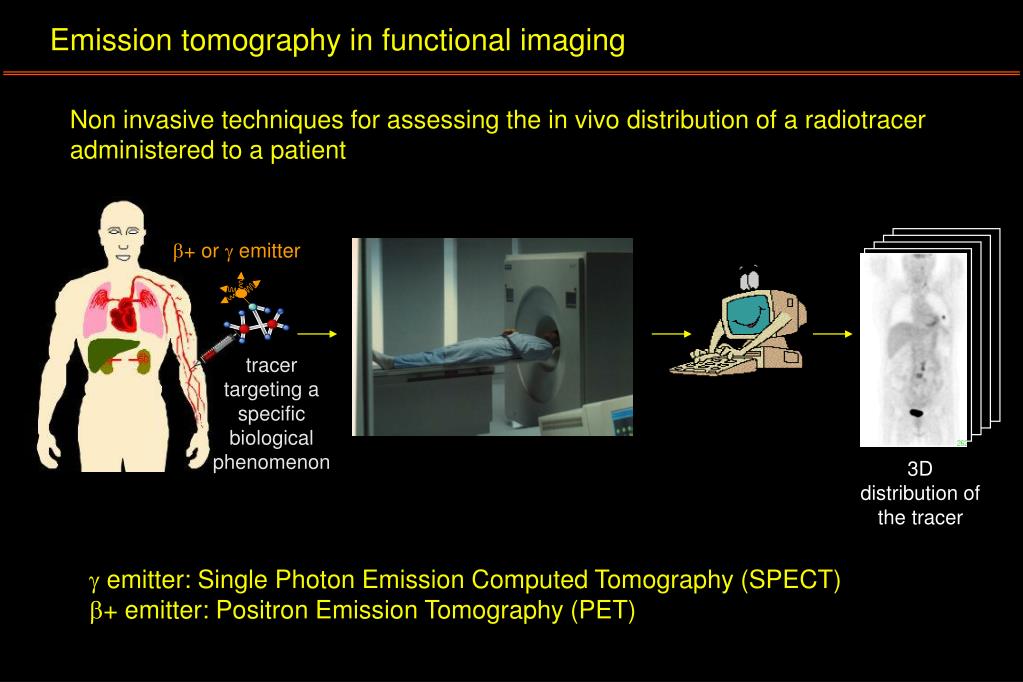 Emission tomography in functional imaging

Non invasive techniques for assessing the in vivo distribution of a radiotracer administered to a patient

$\beta$+ or $\gamma$ emitter

tracer targeting a specific biological phenomenon

3D distribution of the tracer

$\gamma$ emitter: Single Photon Emission Computed Tomography (SPECT)
$\beta$+ emitter: Positron Emission Tomography (PET)